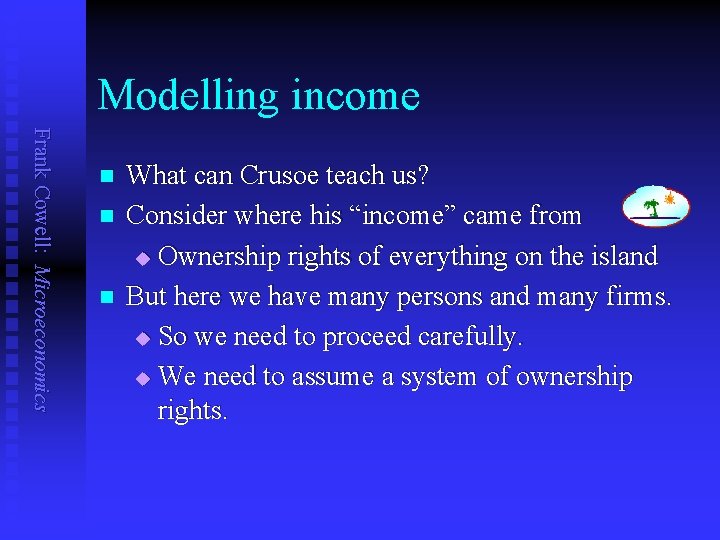 Frank Cowell: Microeconomics

Modelling income

What can Crusoe teach us?

Consider where his “income” came from

Ownership rights of everything on the island

But here we have many persons and many firms.

So we need to proceed carefully.

We need to assume a system of ownership rights.